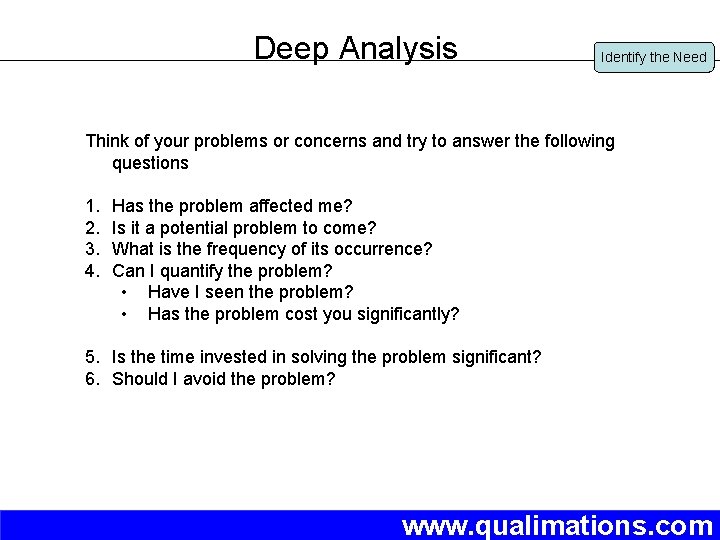 Deep Analysis

Identify the Need

Think of your problems or concerns and try to answer the following questions

1. Has the problem affected me?
2. Is it a potential problem to come?
3. What is the frequency of its occurrence?
4. Can I quantify the problem?
 • Have I seen the problem?
 • Has the problem cost you significantly?

5. Is the time invested in solving the problem significant?
6. Should I avoid the problem?

www.qualimations.com